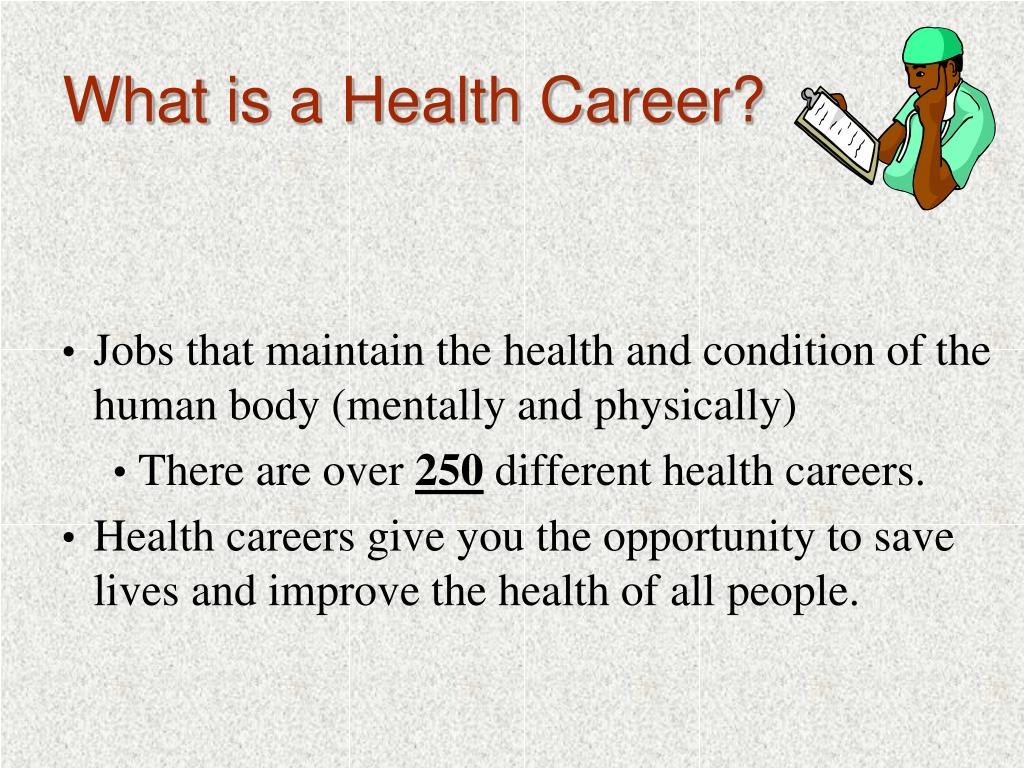 What is a Health Career?

• Jobs that maintain the health and condition of the human body (mentally and physically)
  • There are over 250 different health careers.
• Health careers give you the opportunity to save lives and improve the health of all people.